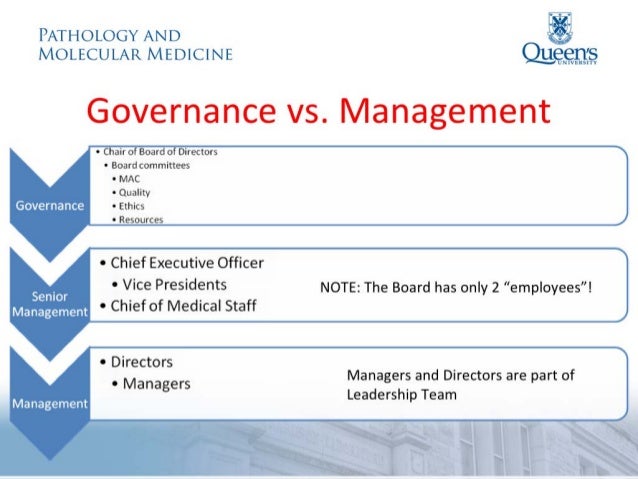 PATHOLOGY AND MOLECULAR MEDICINE

Queen's UNIVERSITY

Governance vs. Management

Governance

• Chair of Board of Directors
• Board committees
• MAC
• Quality
• Ethics
• Resources

Senior Management

• Chief Executive Officer
• Vice Presidents
• Chief of Medical Staff

NOTE: The Board has only 2 "employees"!

Management

• Directors
• Managers

Managers and Directors are part of Leadership Team